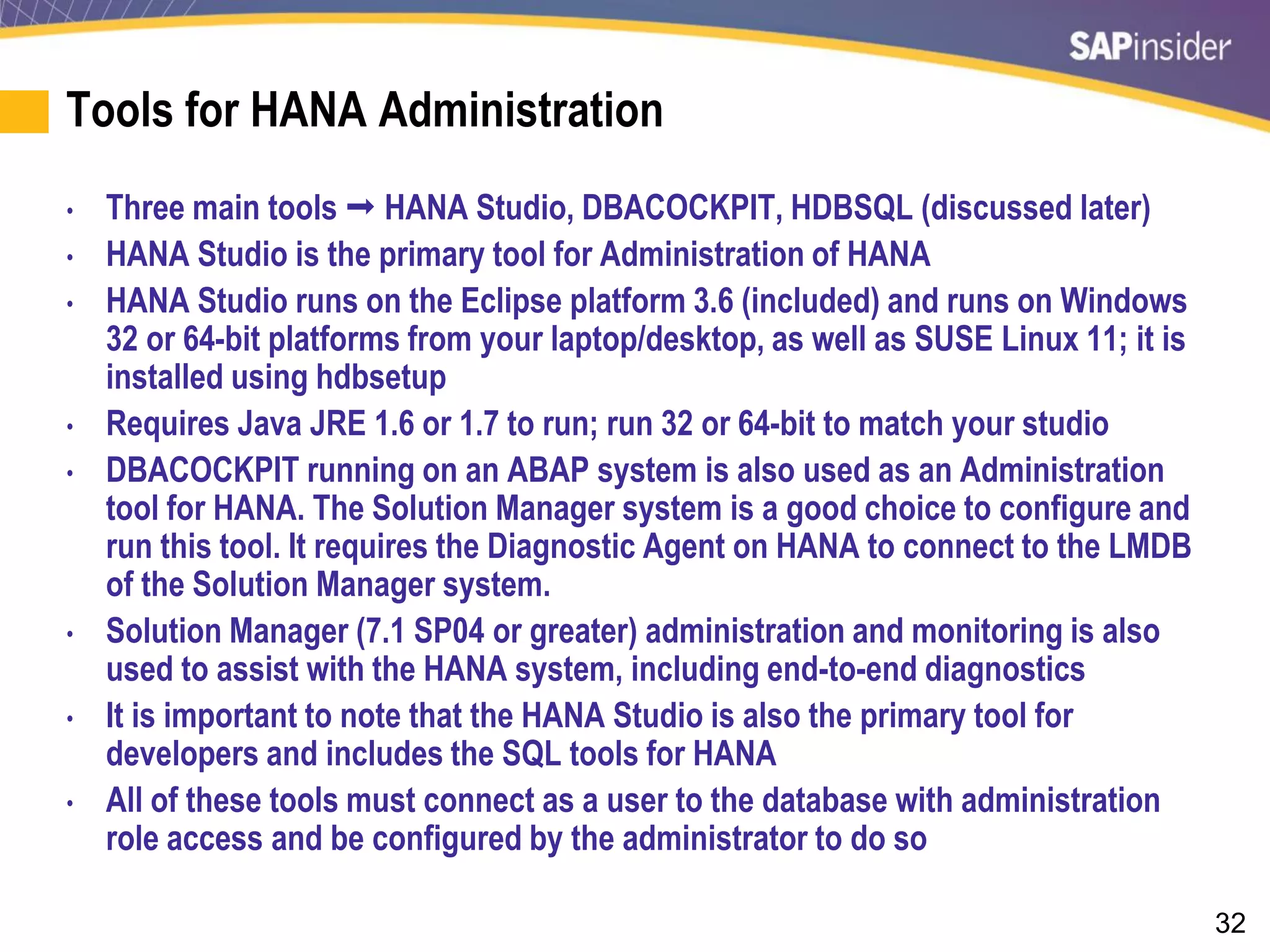 SAPinsider

Tools for HANA Administration

• Three main tools → HANA Studio, DBACOCKPIT, HDBSQL (discussed later)
• HANA Studio is the primary tool for Administration of HANA
• HANA Studio runs on the Eclipse platform 3.6 (included) and runs on Windows 32 or 64-bit platforms from your laptop/desktop, as well as SUSE Linux 11; it is installed using hdbsetup
• Requires Java JRE 1.6 or 1.7 to run; run 32 or 64-bit to match your studio
• DBACOCKPIT running on an ABAP system is also used as an Administration tool for HANA. The Solution Manager system is a good choice to configure and run this tool. It requires the Diagnostic Agent on HANA to connect to the LMDB of the Solution Manager system.
• Solution Manager (7.1 SP04 or greater) administration and monitoring is also used to assist with the HANA system, including end-to-end diagnostics
• It is important to note that the HANA Studio is also the primary tool for developers and includes the SQL tools for HANA
• All of these tools must connect as a user to the database with administration role access and be configured by the administrator to do so

32